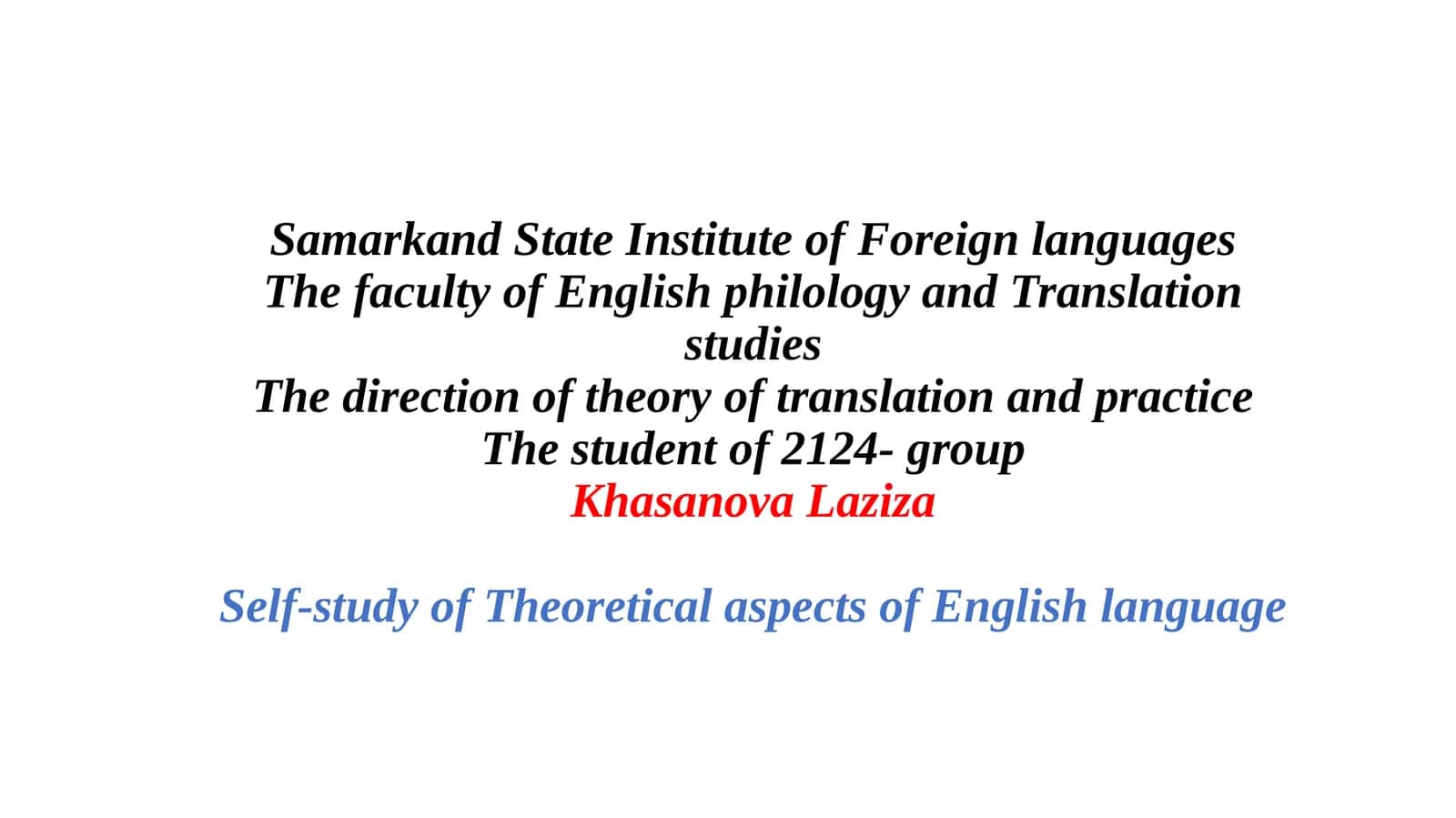 Samarkand State Institute of Foreign languages
The faculty of English philology and Translation studies
The direction of theory of translation and practice
The student of 2124- group
Khasanova Laziza

Self-study of Theoretical aspects of English language